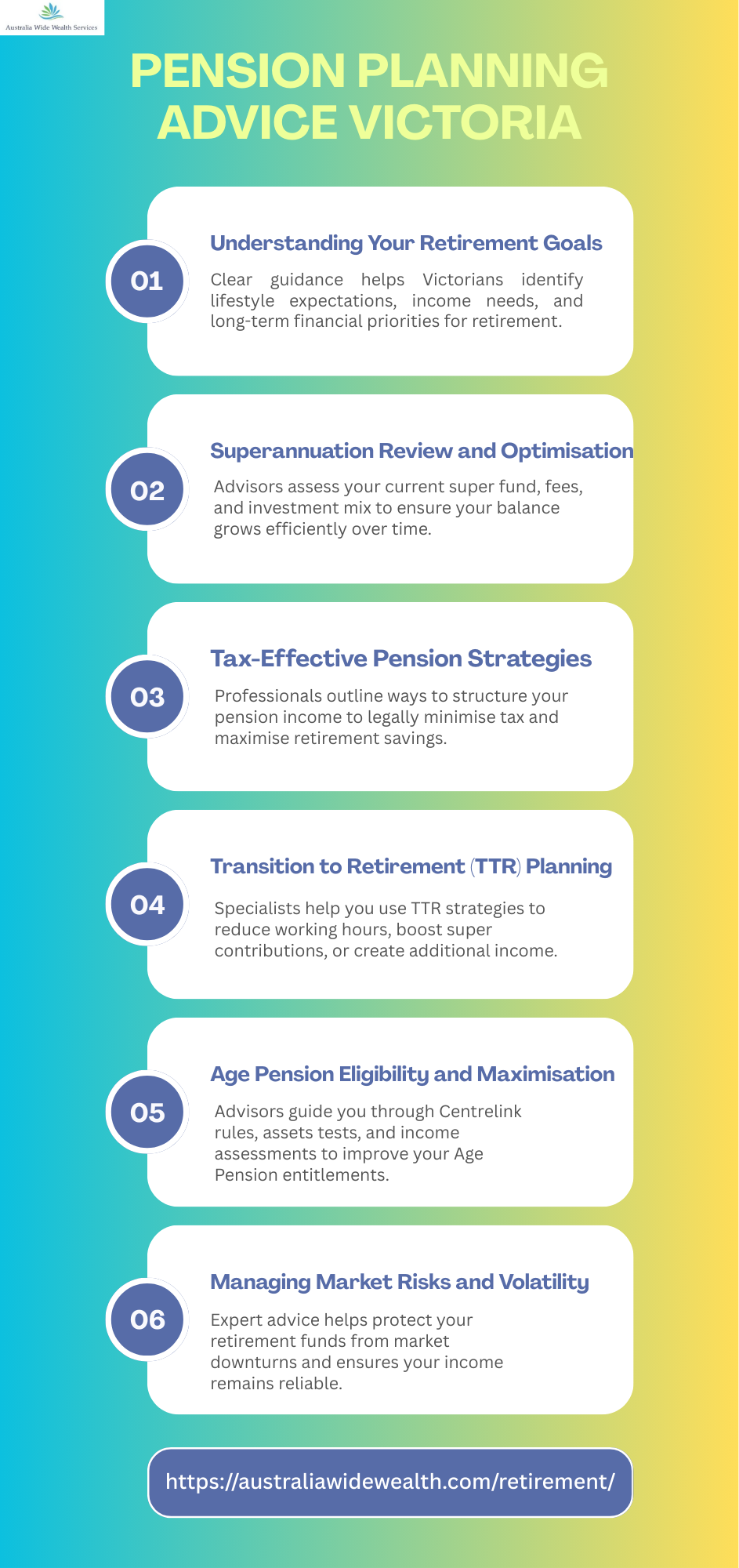 Australia Wide Wealth Services

PENSION PLANNING ADVICE VICTORIA

01

Understanding Your Retirement Goals

Clear guidance helps Victorians identify lifestyle expectations, income needs, and long-term financial priorities for retirement.

02

Superannuation Review and Optimisation

Advisors assess your current super fund, fees, and investment mix to ensure your balance grows efficiently over time.

03

Tax-Effective Pension Strategies

Professionals outline ways to structure your pension income to legally minimise tax and maximise retirement savings.

04

Transition to Retirement (TTR) Planning

Specialists help you use TTR strategies to reduce working hours, boost super contributions, or create additional income.

05

Age Pension Eligibility and Maximisation

Advisors guide you through Centrelink rules, assets tests, and income assessments to improve your Age Pension entitlements.

06

Managing Market Risks and Volatility

Expert advice helps protect your retirement funds from market downturns and ensures your income remains reliable.

https://australiawidewealth.com/retirement/